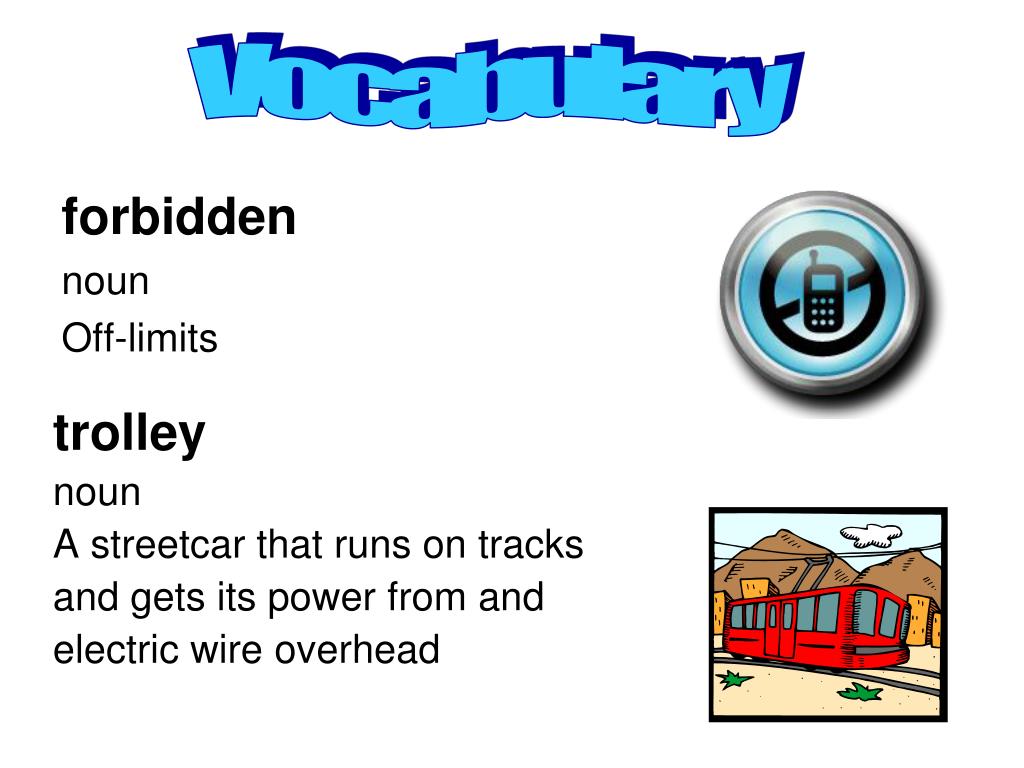 Vocabulary

forbidden

noun

Off-limits

trolley

noun

A streetcar that runs on tracks and gets its power from and electric wire overhead